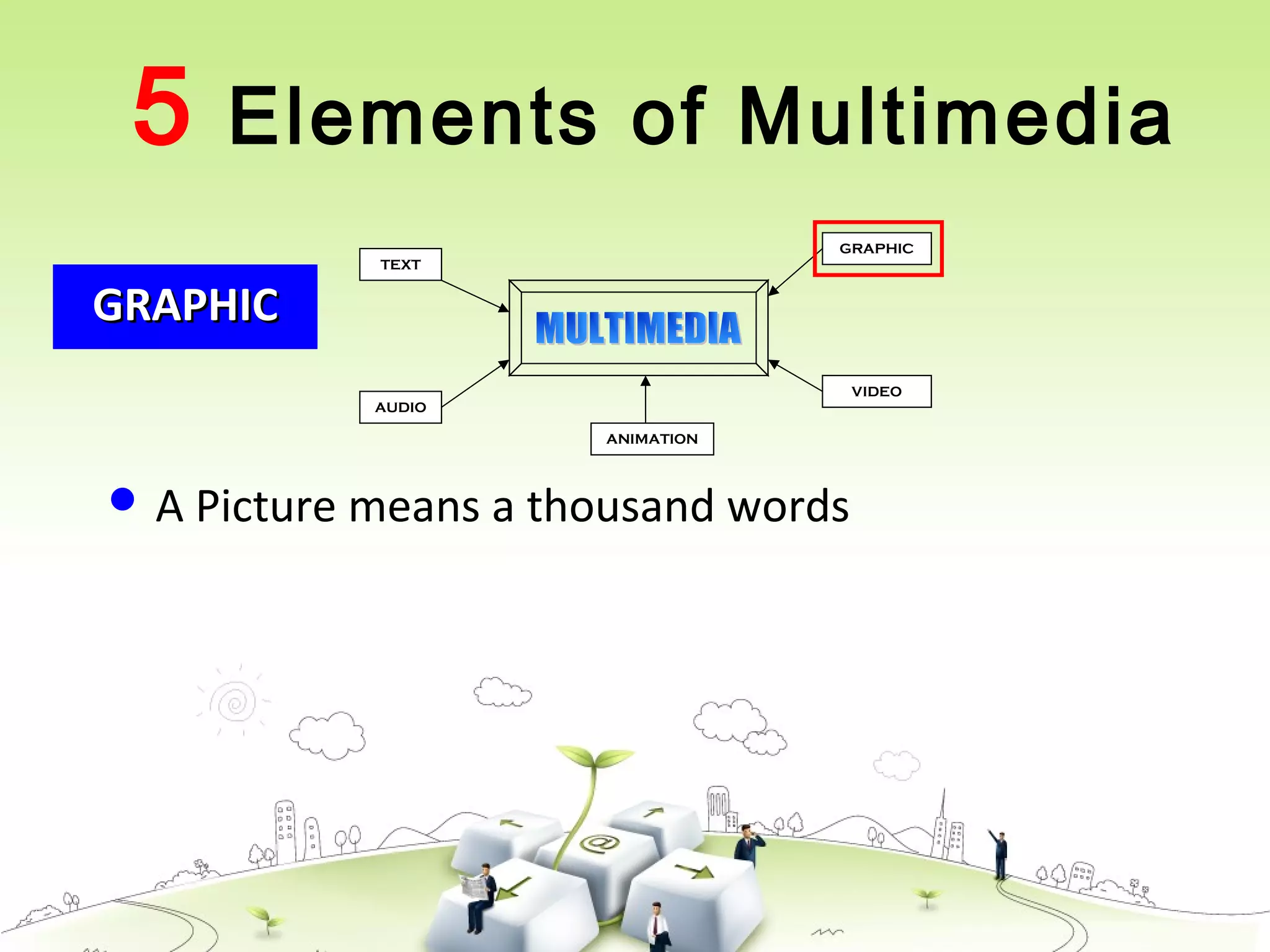 5 Elements of Multimedia

GRAPHIC

TEXT

GRAPHIC

MULTIMEDIA

AUDIO

VIDEO

ANIMATION

• A Picture means a thousand words

@